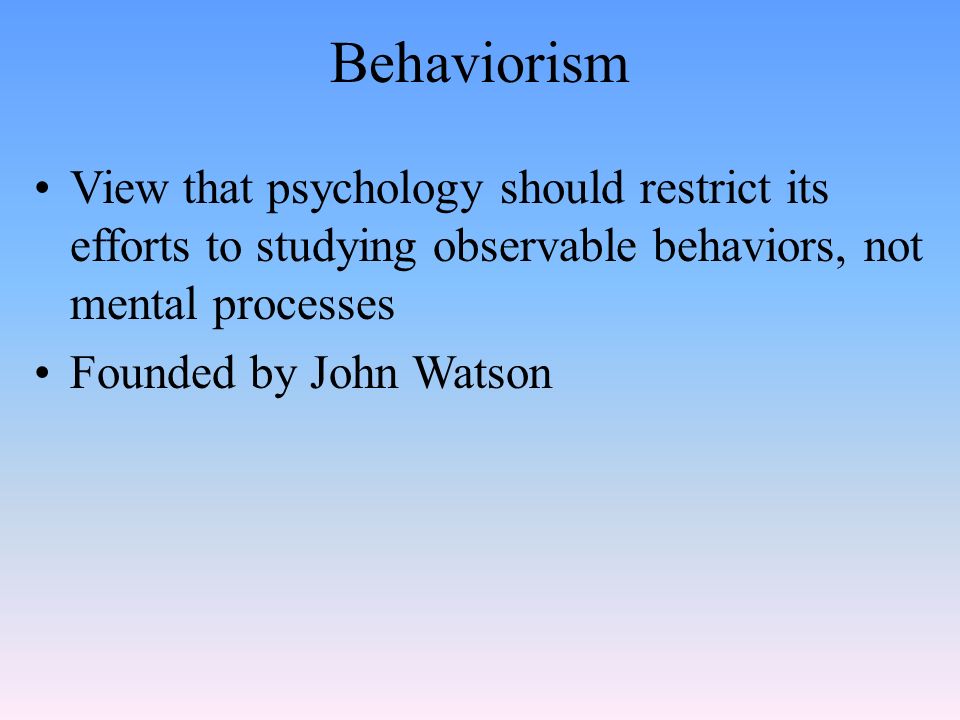 Behaviorism

• View that psychology should restrict its efforts to studying observable behaviors, not mental processes

• Founded by John Watson